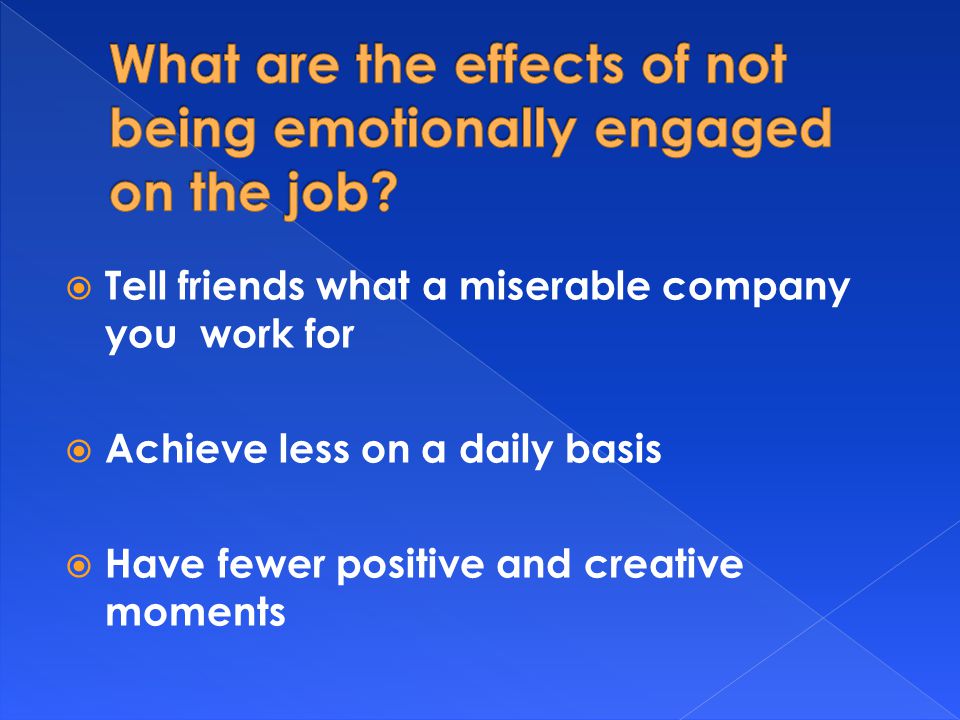 What are the effects of not being emotionally engaged on the job?

Tell friends what a miserable company you  work for

Achieve less on a daily basis

Have fewer positive and creative moments